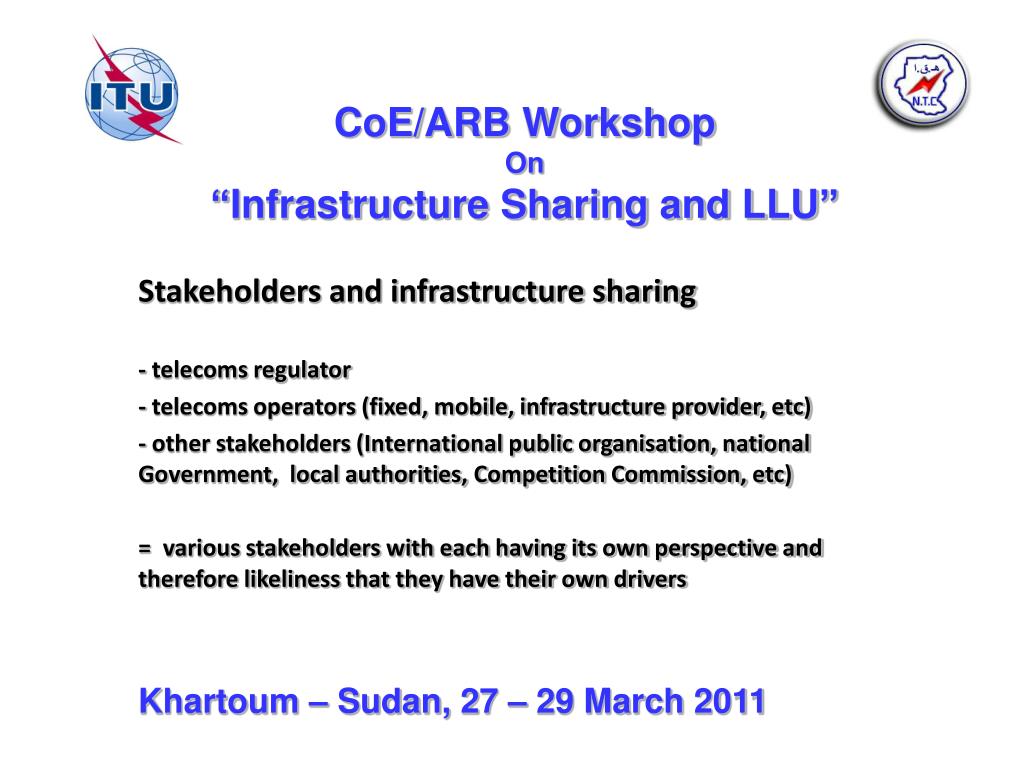 ITU

N.T.C

CoE/ARB Workshop
On
“Infrastructure Sharing and LLU”

Stakeholders and infrastructure sharing

- telecoms regulator

- telecoms operators (fixed, mobile, infrastructure provider, etc)

- other stakeholders (International public organisation, national Government, local authorities, Competition Commission, etc)

= various stakeholders with each having its own perspective and therefore likeliness that they have their own drivers

Khartoum – Sudan, 27 – 29 March 2011